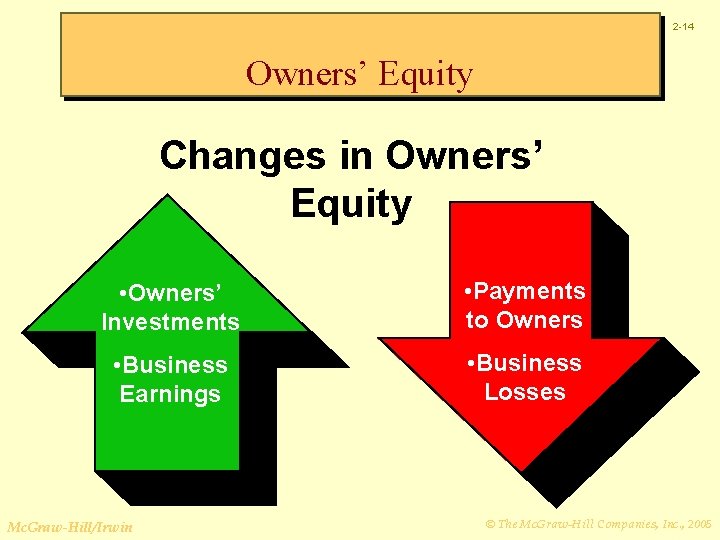 2-14

Owners' Equity

Changes in Owners' Equity

•Owners' Investments

•Business Earnings

•Payments to Owners

•Business Losses

McGraw-Hill/Irwin

© The McGraw-Hill Companies, Inc., 2005